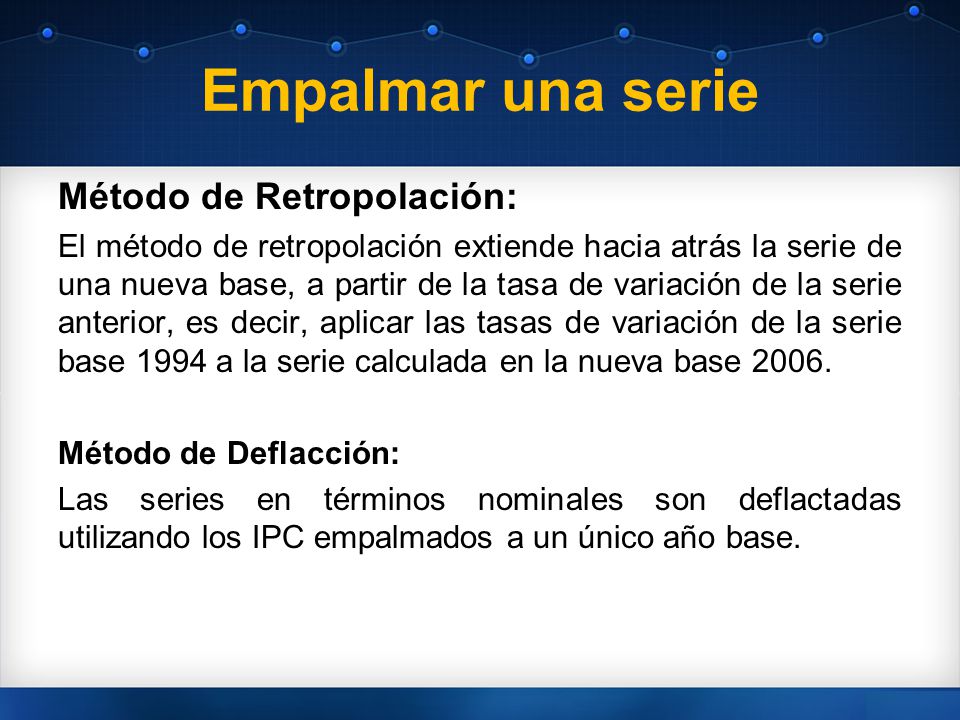 Empalmar una serie

Método de Retropolación:

El método de retropolación extiende hacia atrás la serie de una nueva base, a partir de la tasa de variación de la serie anterior, es decir, aplicar las tasas de variación de la serie base 1994 a la serie calculada en la nueva base 2006.

Método de Deflacción:

Las series en términos nominales son deflactadas utilizando los IPC empalmados a un único año base.